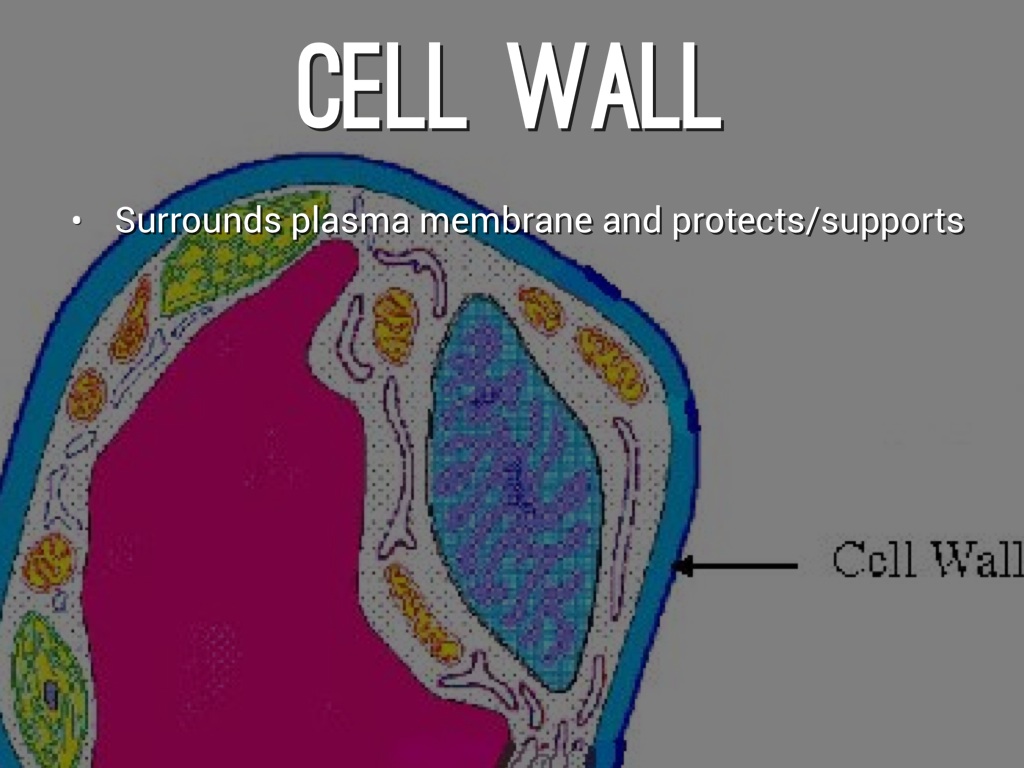 CELL WALL

• Surrounds plasma membrane and protects/supports

Cell Wall